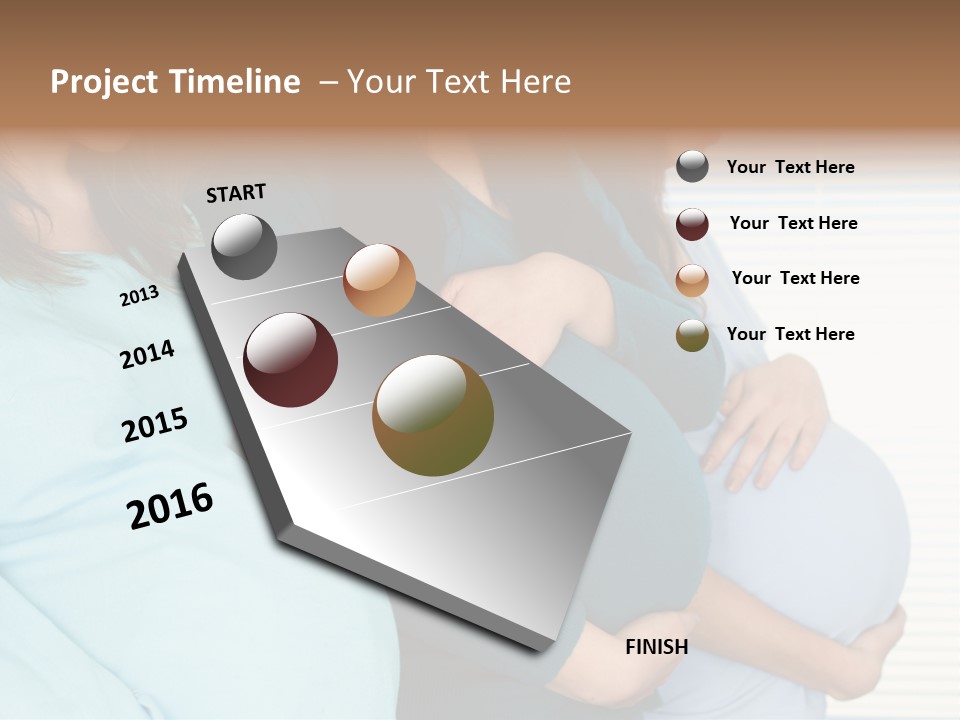 Project Timeline – Your Text Here

START

2013

2014

2015

2016

FINISH

Your Text Here

Your Text Here

Your Text Here

Your Text Here